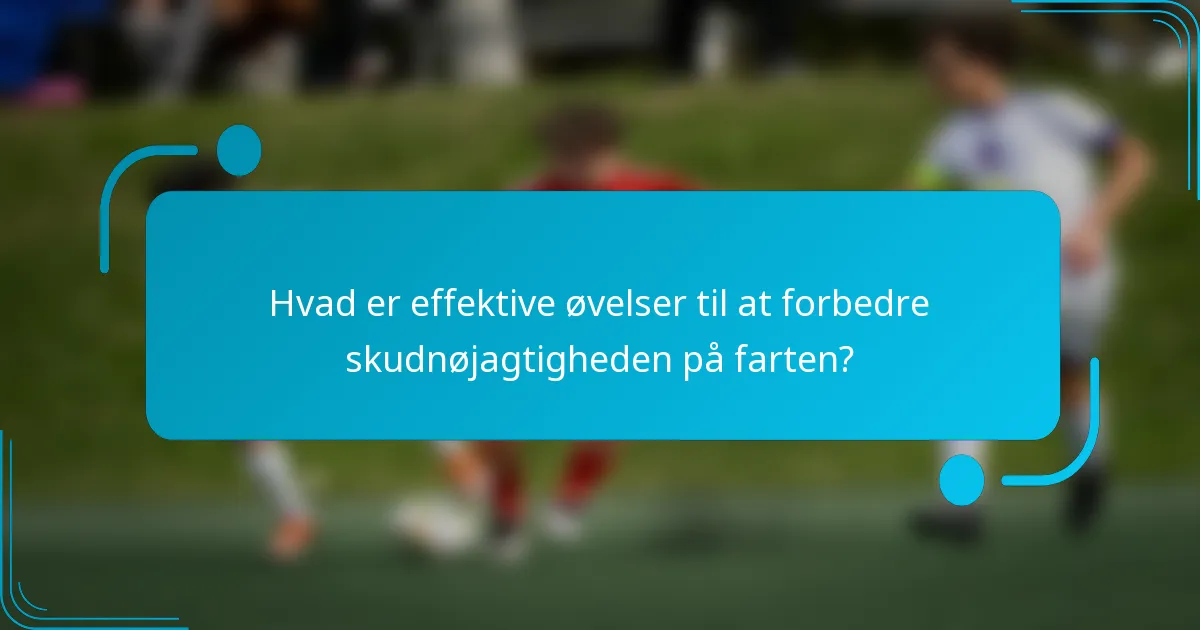 Hvad er effektive øvelser til at forbedre skudnøjagtigheden på farten?